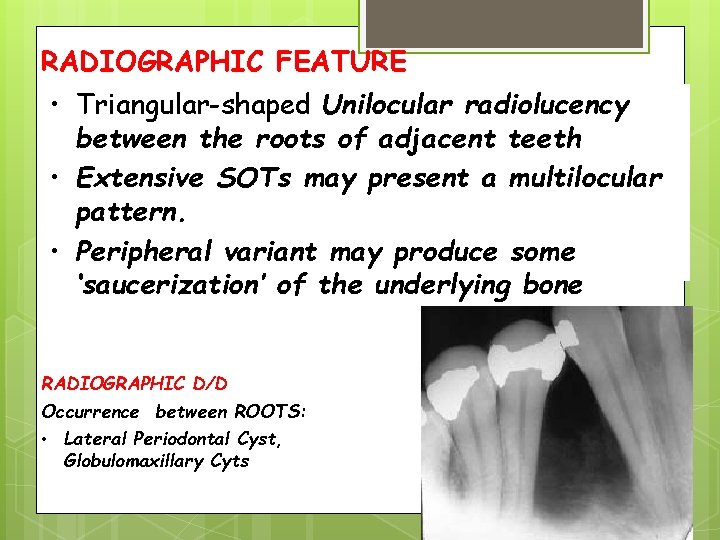 RADIOGRAPHIC FEATURE

• Triangular-shaped Unilocular radiolucency between the roots of adjacent teeth
• Extensive SOTs may present a multilocular pattern.
• Peripheral variant may produce some 'saucerization' of the underlying bone

RADIOGRAPHIC D/D
Occurrence between ROOTS:
• Lateral Periodontal Cyst, Globulomaxillary Cyts